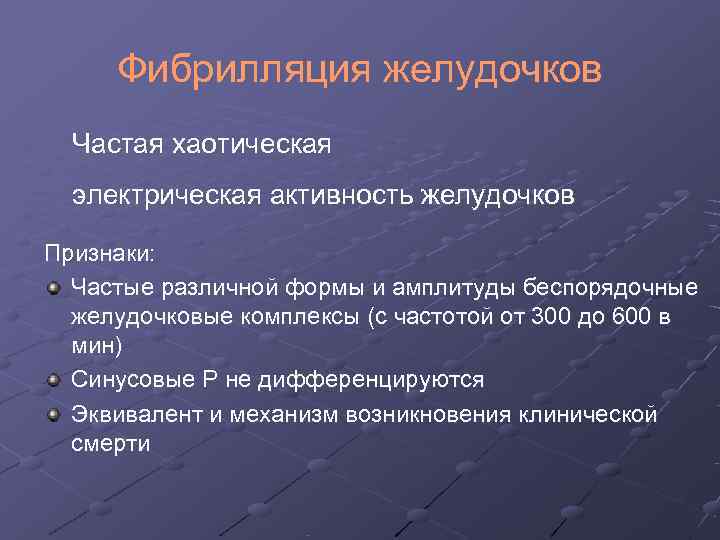 Фибрилляция желудочков

Частая хаотическая

электрическая активность желудочков

Признаки:

Частые различной формы и амплитуды беспорядочные желудочковые комплексы (с частотой от 300 до 600 в мин)

Синусовые Р не дифференцируются

Эквивалент и механизм возникновения клинической смерти